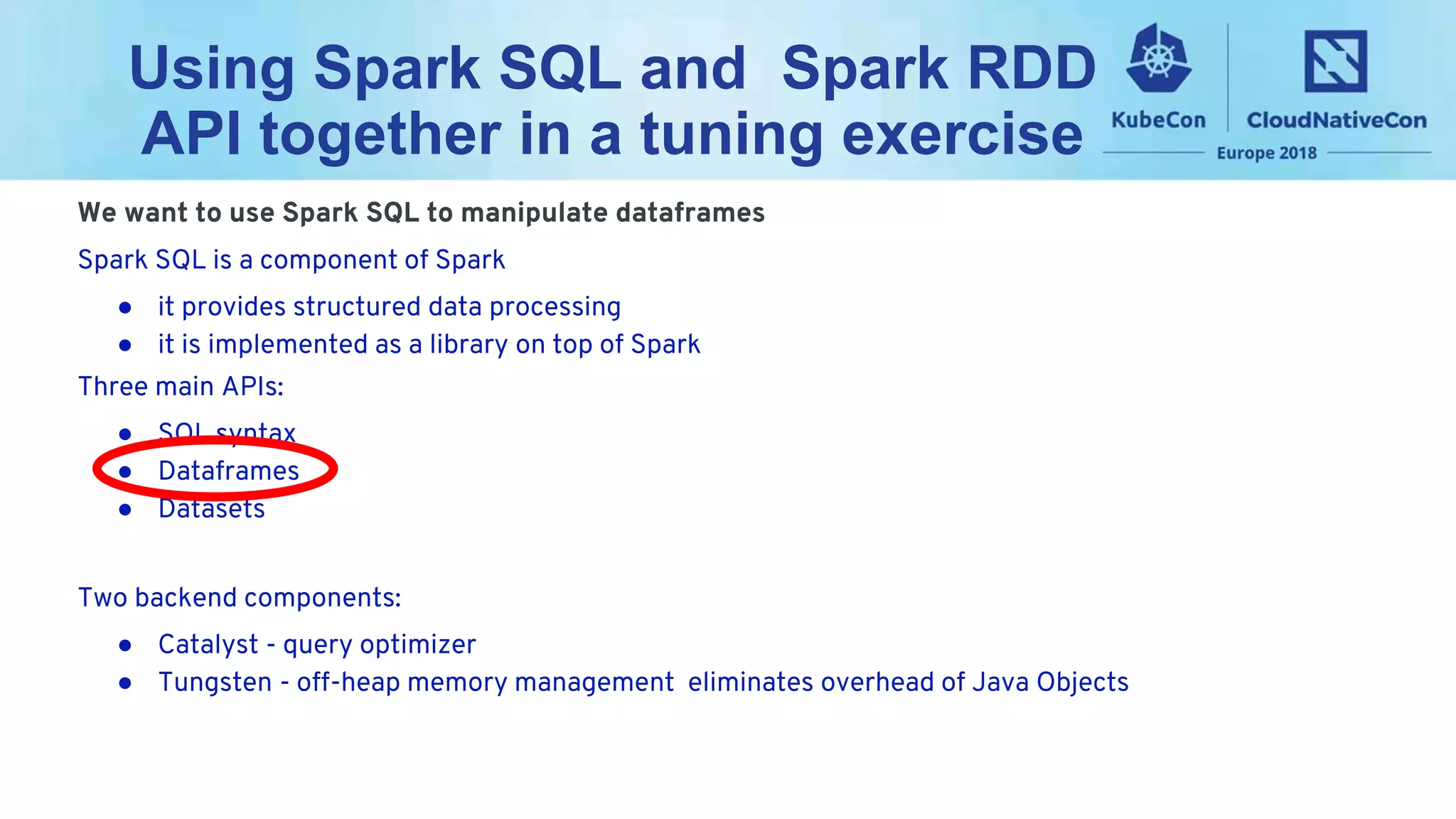 Using Spark SQL and Spark RDD API together in a tuning exercise

KubeCon CloudNativeCon
Europe 2018

We want to use Spark SQL to manipulate dataframes

Spark SQL is a component of Spark

- it provides structured data processing
- it is implemented as a library on top of Spark

Three main APIs:

- SQL syntax
- Dataframes
- Datasets

Two backend components:

- Catalyst - query optimizer
- Tungsten - off-heap memory management eliminates overhead of Java Objects